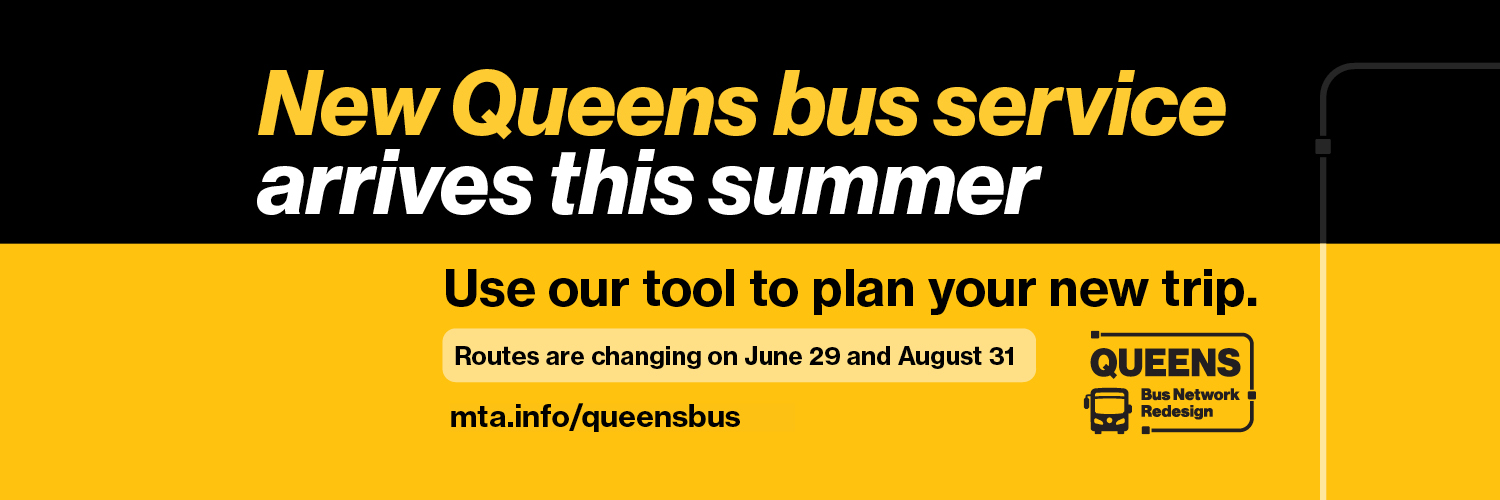 New Queens bus service arrives this summer

Use our tool to plan your new trip.

Routes are changing on June 29 and August 31

mta.info/queensbus

QUEENS
Bus Network Redesign